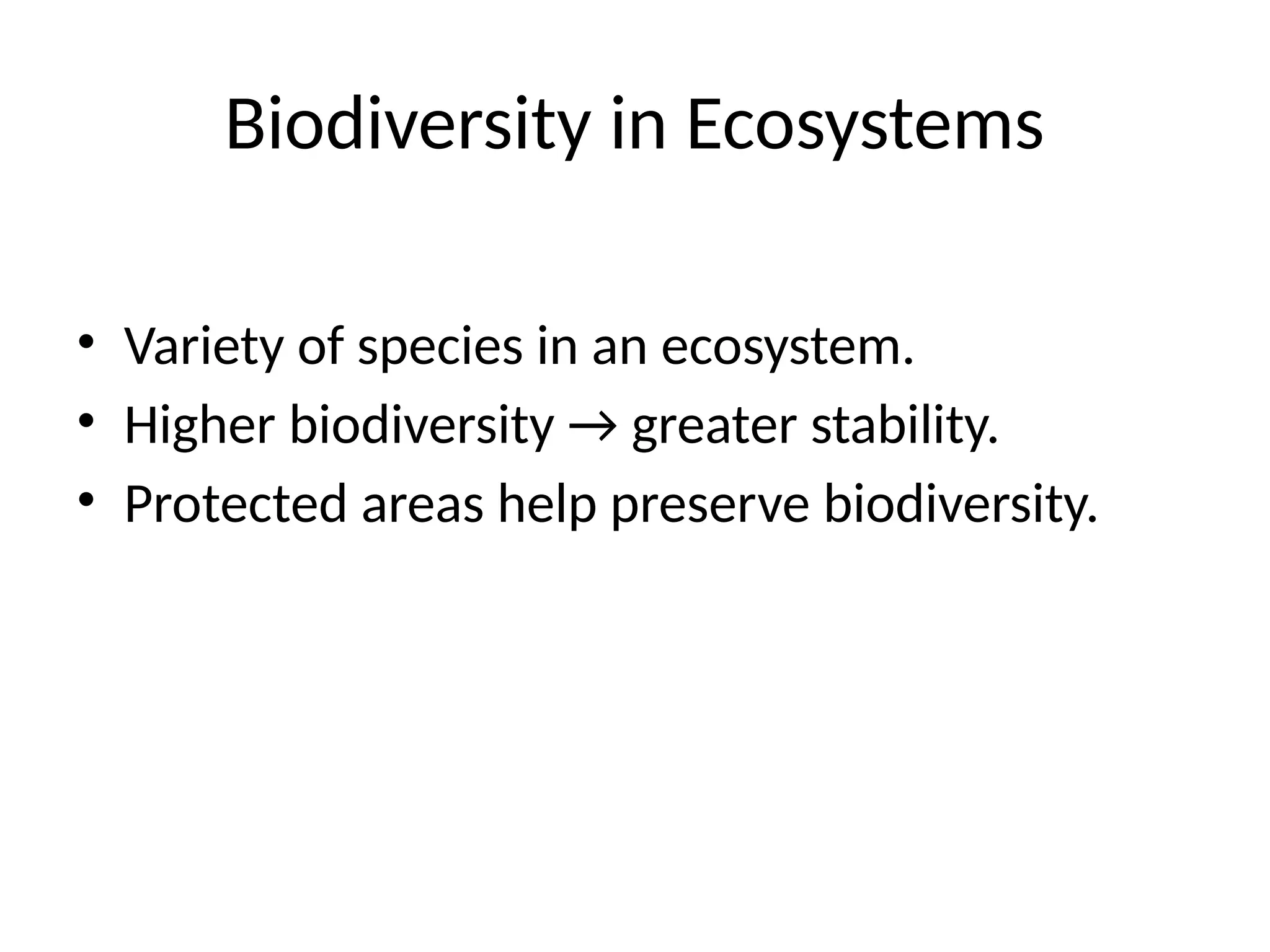 Biodiversity in Ecosystems

• Variety of species in an ecosystem.
• Higher biodiversity → greater stability.
• Protected areas help preserve biodiversity.